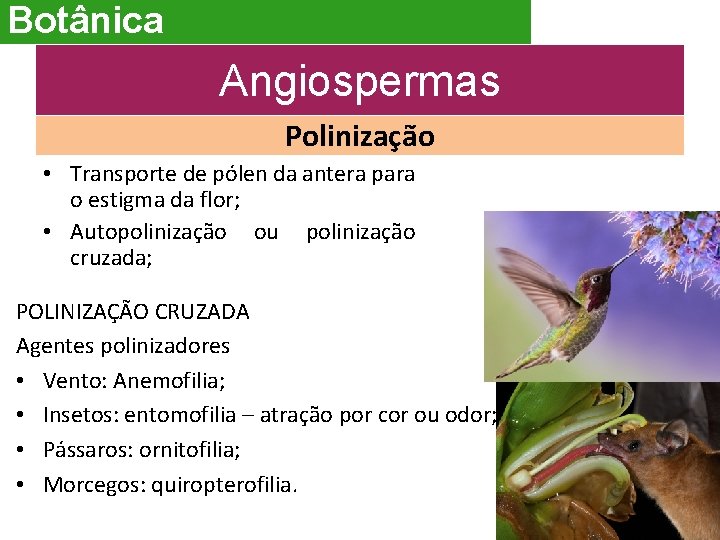 Botânica

Angiospermas

Polinização

• Transporte de pólen da antera para o estigma da flor;
• Autopolinização ou polinização cruzada;

POLINIZAÇÃO CRUZADA
Agentes polinizadores
• Vento: Anemofilia;
• Insetos: entomofilia – atração por cor ou odor;
• Pássaros: ornitofilia;
• Morcegos: quiropterofilia.